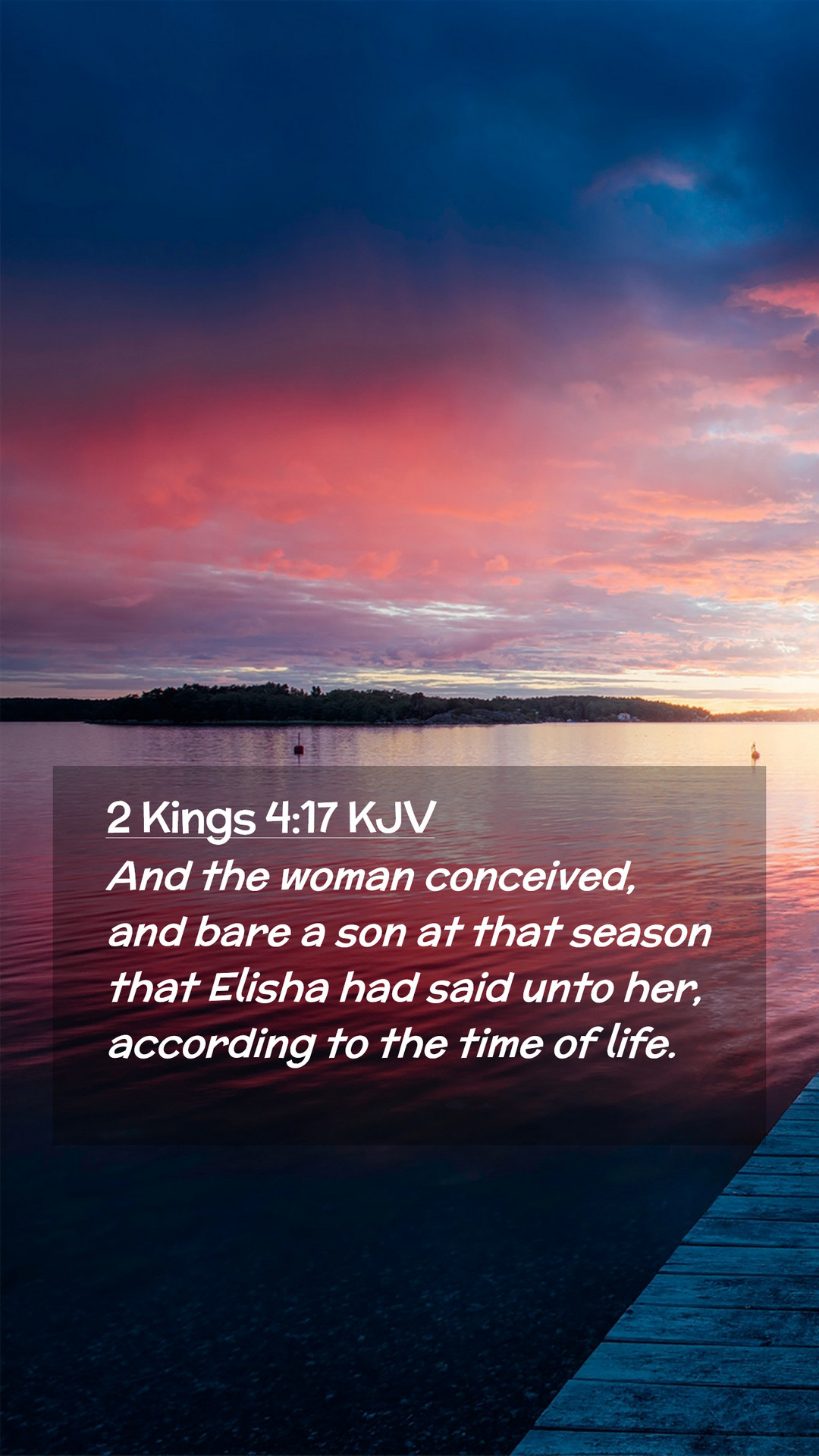 2 Kings 4:17 KJV
And the woman conceived, and bare a son at that season that Elisha had said unto her, according to the time of life.